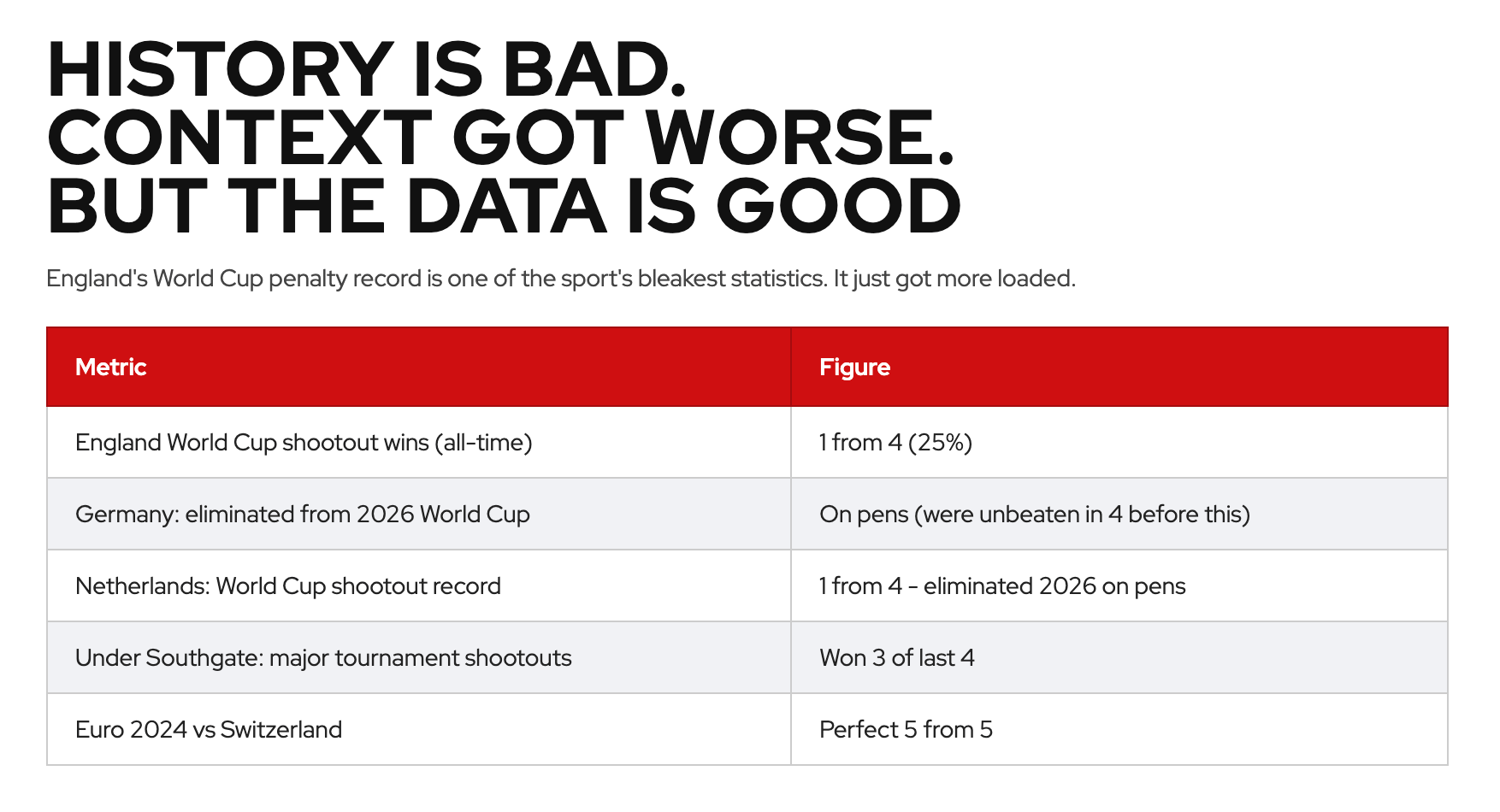 HISTORY IS BAD.
CONTEXT GOT WORSE.
BUT THE DATA IS GOOD

England's World Cup penalty record is one of the sport's bleakest statistics. It just got more loaded.

| Metric | Figure |
|---|---|
| England World Cup shootout wins (all-time) | 1 from 4 (25%) |
| Germany: eliminated from 2026 World Cup | On pens (were unbeaten in 4 before this) |
| Netherlands: World Cup shootout record | 1 from 4 - eliminated 2026 on pens |
| Under Southgate: major tournament shootouts | Won 3 of last 4 |
| Euro 2024 vs Switzerland | Perfect 5 from 5 |